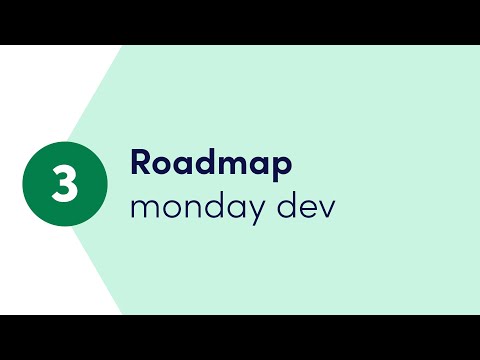 3

Roadmap
monday dev